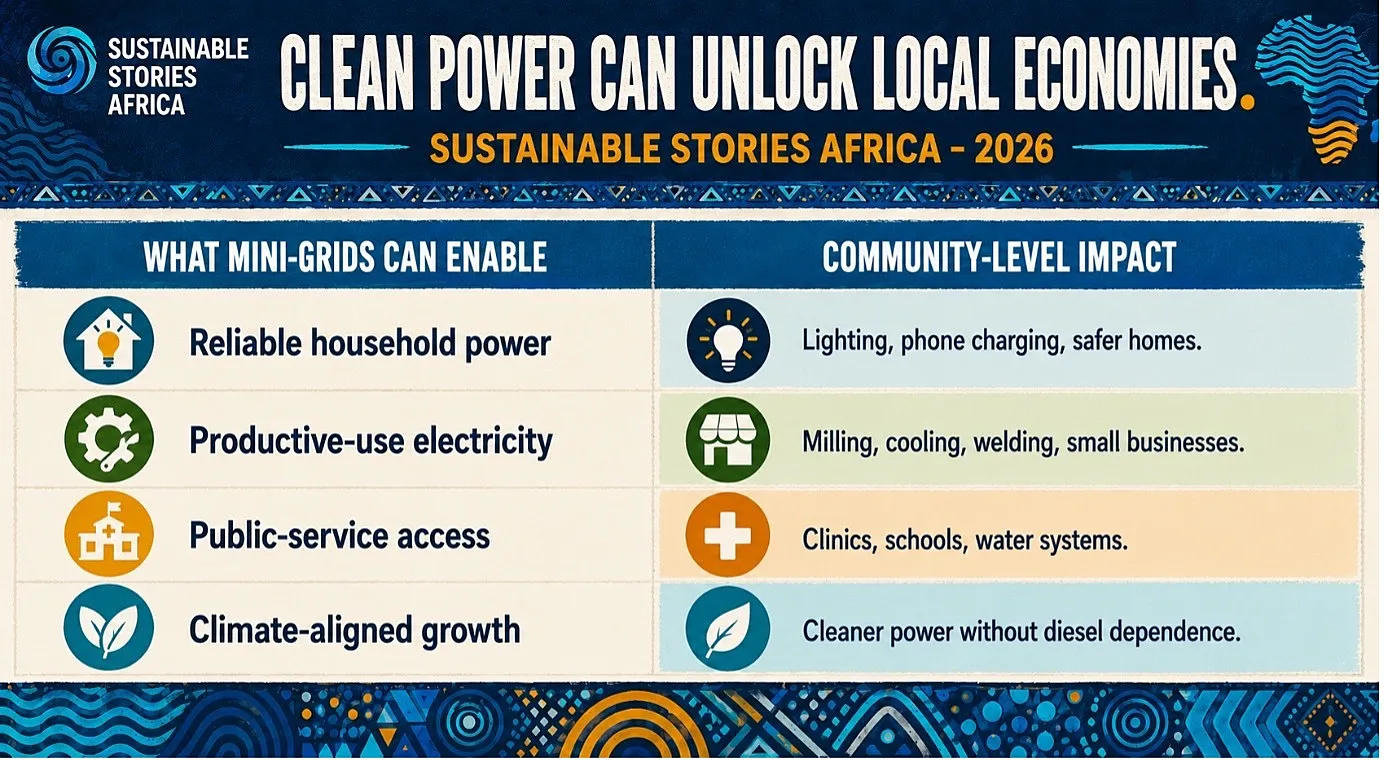 SUSTAINABLE STORIES AFRICA

CLEAN POWER CAN UNLOCK LOCAL ECONOMIES.

SUSTAINABLE STORIES AFRICA - 2026

| WHAT MINI-GRIDS CAN ENABLE | COMMUNITY-LEVEL IMPACT |
|---|---|
| Reliable household power | Lighting, phone charging, safer homes. |
| Productive-use electricity | Milling, cooling, welding, small businesses. |
| Public-service access | Clinics, schools, water systems. |
| Climate-aligned growth | Cleaner power without diesel dependence. |